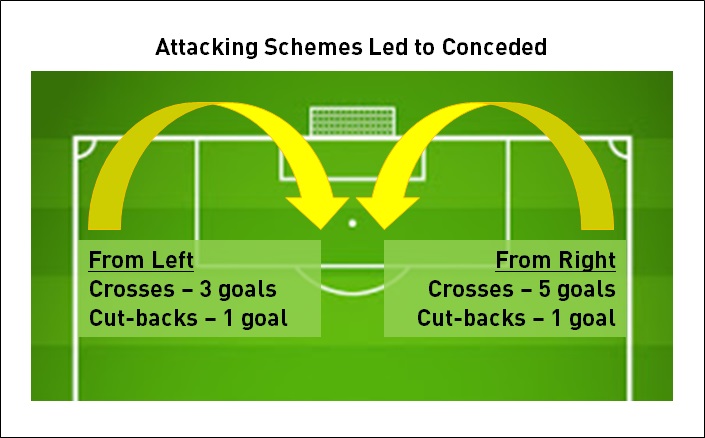 Attacking Schemes Led to Conceded

From Left
Crosses – 3 goals
Cut-backs – 1 goal

From Right
Crosses – 5 goals
Cut-backs – 1 goal